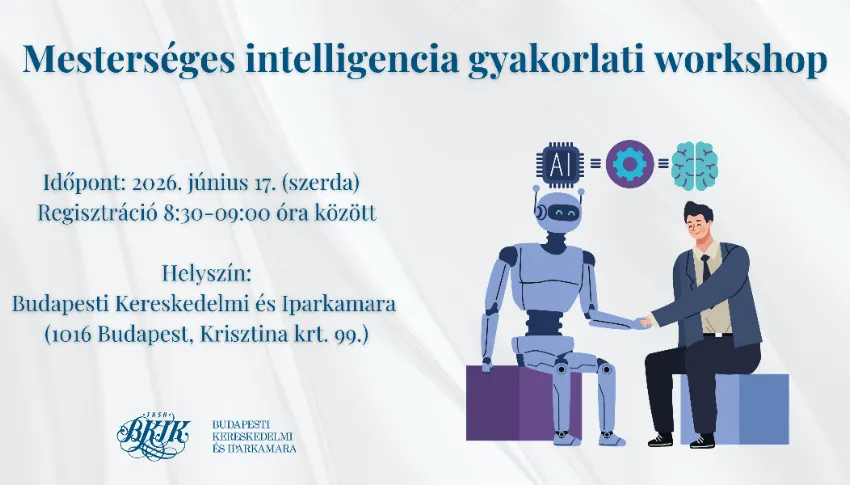 Mesterséges intelligencia gyakorlati workshop

Időpont: 2026. június 17. (szerda)
Regisztráció 8:30-09:00 óra között

Helyszín:
Budapesti Kereskedelmi és Iparkamara
(1016 Budapest, Krisztina krt. 99.)

AI

1850
BKIK
BUDAPESTI KERESKEDELMI ÉS IPARKAMARA